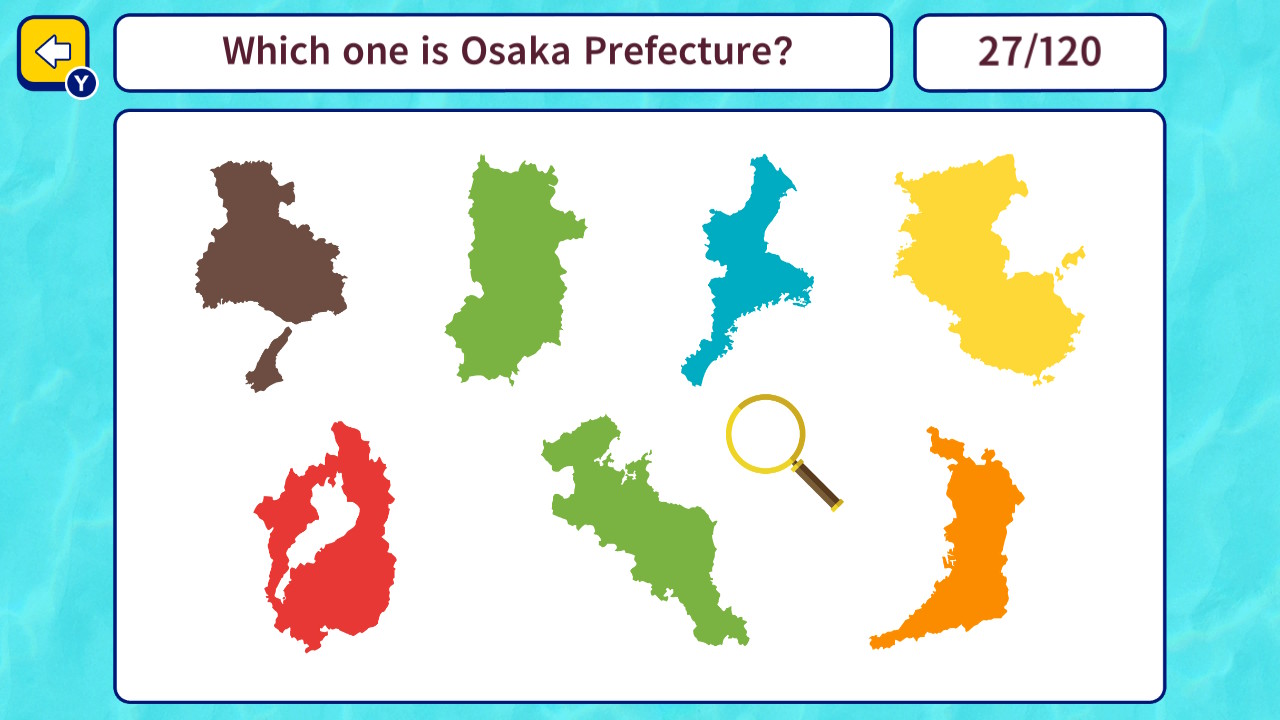 Y

Which one is Osaka Prefecture?

27/120